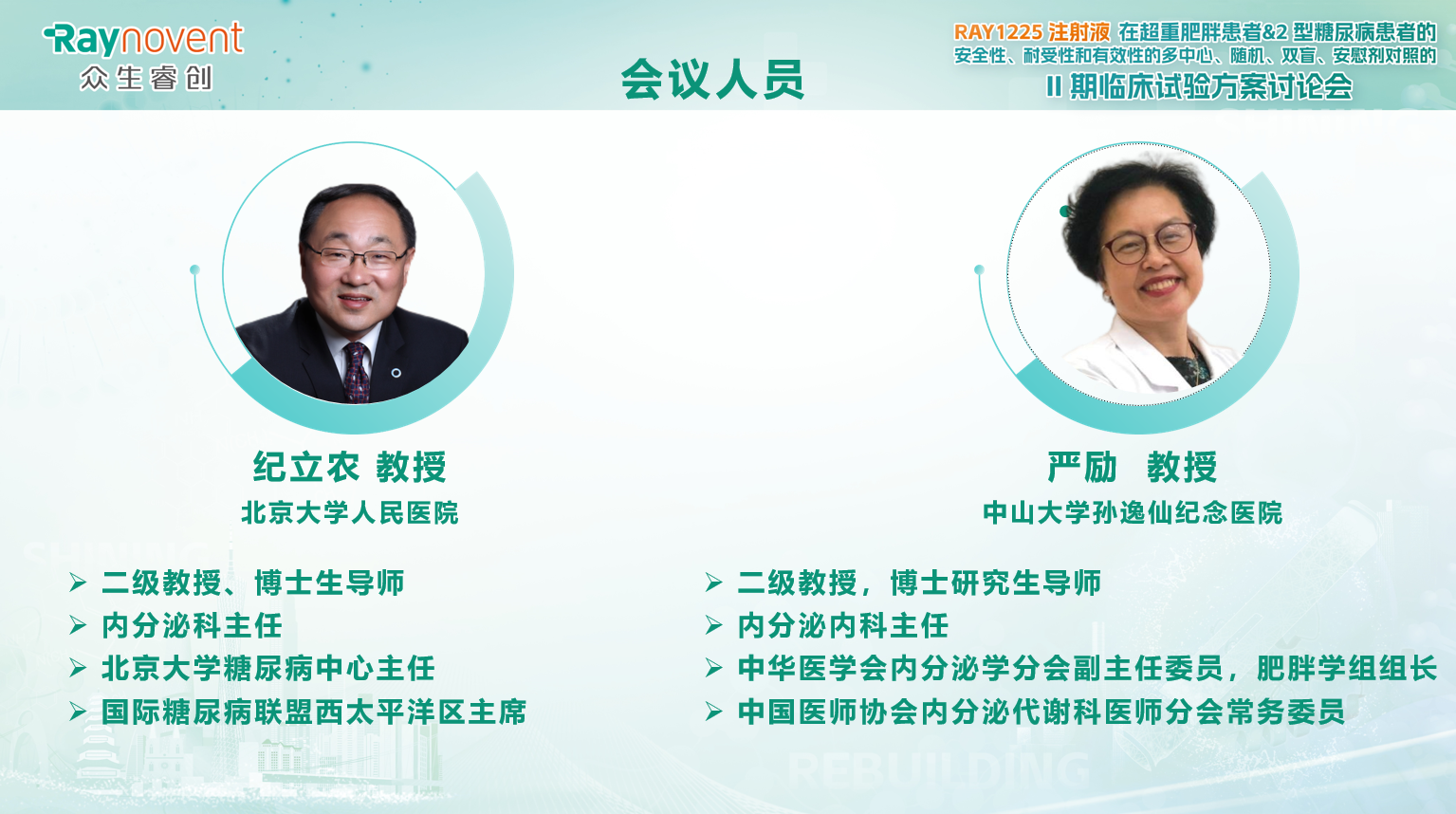 Raynovent
众生睿创

会议人员

RAY1225 注射液 在超重肥胖患者&2 型糖尿病患者的安全性、耐受性和有效性的多中心、随机、双盲、安慰剂对照的 II 期临床试验方案讨论会

纪立农 教授
北京大学人民医院

➢ 二级教授、博士生导师
➢ 内分泌科主任
➢ 北京大学糖尿病中心主任
➢ 国际糖尿病联盟西太平洋区主席

严励 教授
中山大学孙逸仙纪念医院

➢ 二级教授，博士研究生导师
➢ 内分泌内科主任
➢ 中华医学会内分泌学分会副主任委员，肥胖学组组长
➢ 中国医师协会内分泌代谢科医师分会常务委员

SHINING
REBUILDING